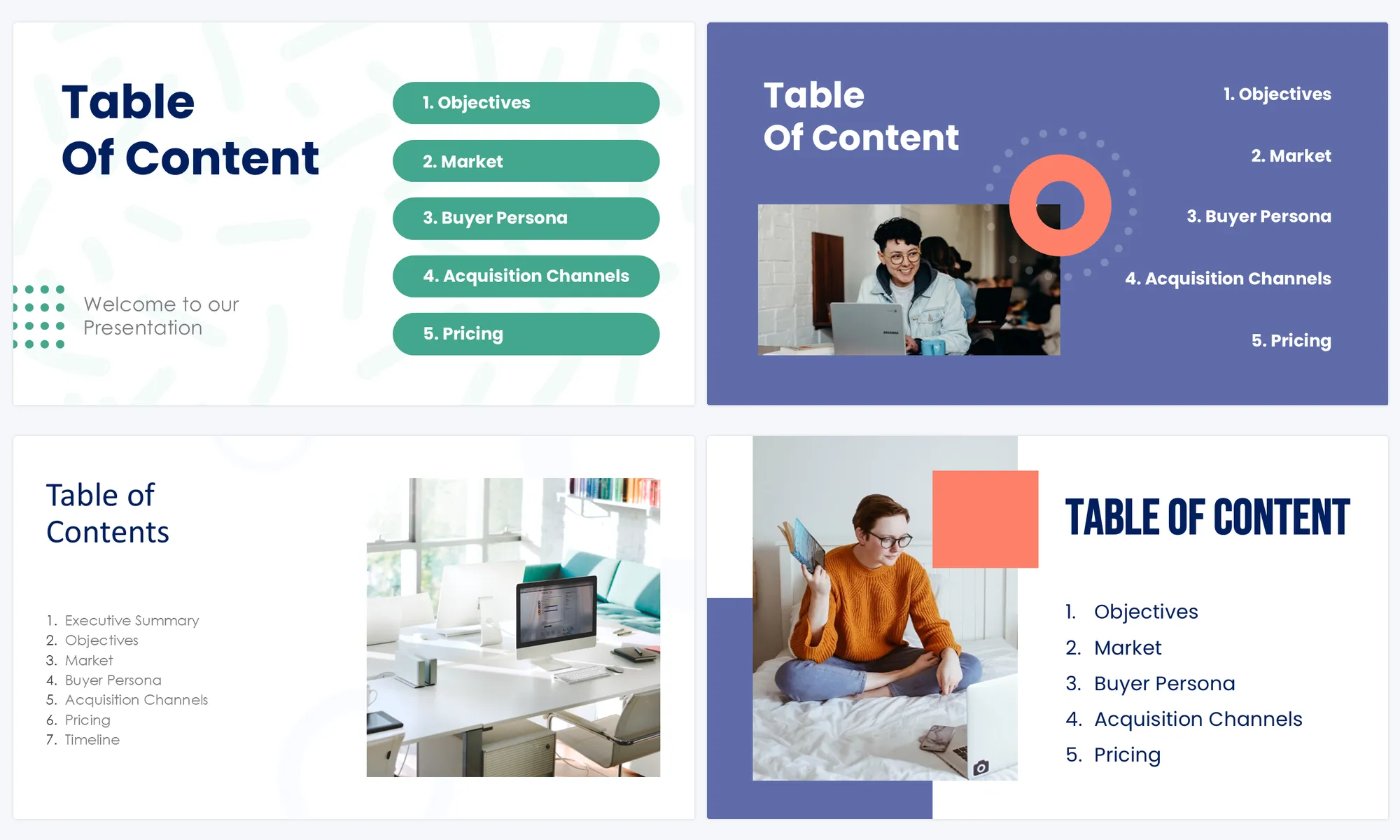 Table
Of Content

Welcome to our Presentation

1. Objectives
2. Market
3. Buyer Persona
4. Acquisition Channels
5. Pricing

Table
Of Content

1. Objectives
2. Market
3. Buyer Persona
4. Acquisition Channels
5. Pricing

Table of Contents

1. Executive Summary
2. Objectives
3. Market
4. Buyer Persona
5. Acquisition Channels
6. Pricing
7. Timeline

TABLE OF CONTENT

1. Objectives
2. Market
3. Buyer Persona
4. Acquisition Channels
5. Pricing